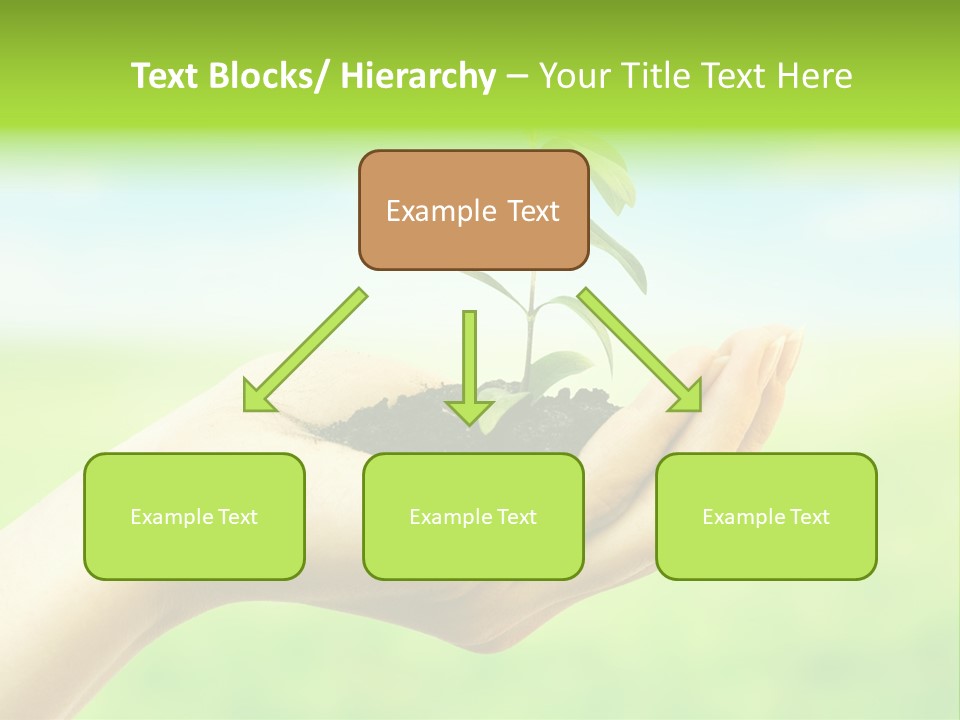 Text Blocks/ Hierarchy – Your Title Text Here

Example Text

Example Text

Example Text

Example Text